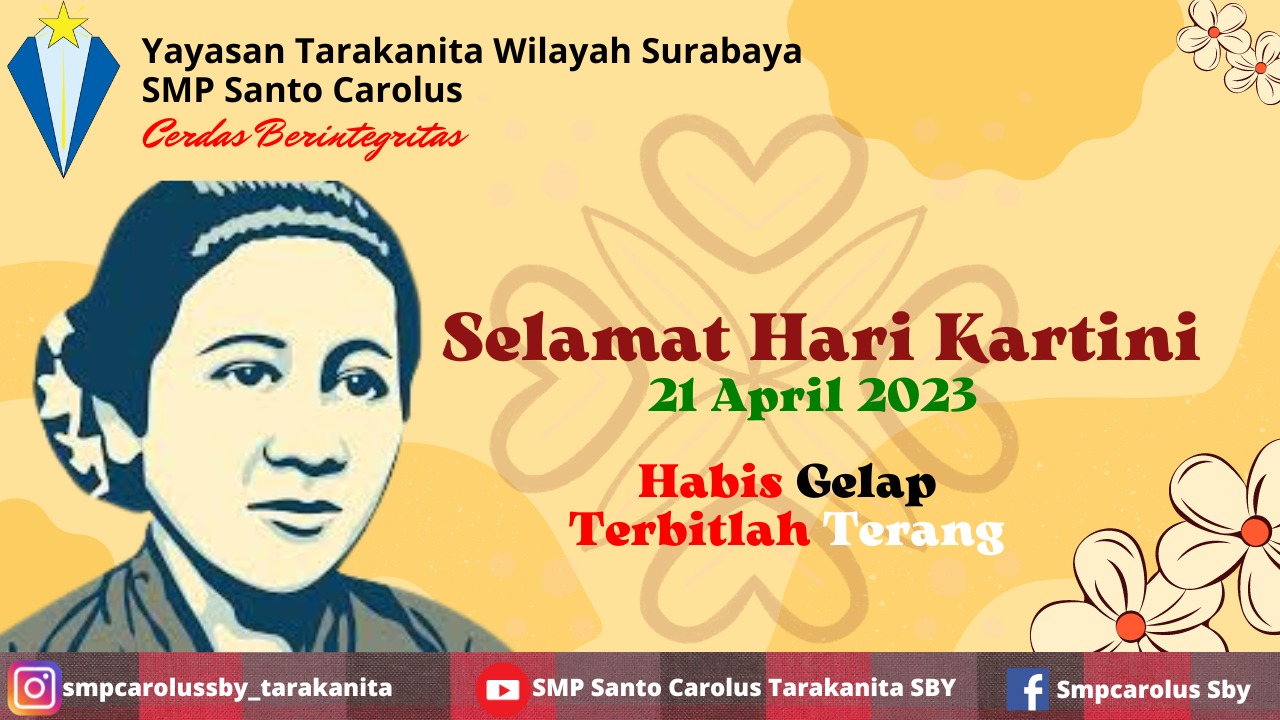 Yayasan Tarakanita Wilayah Surabaya
SMP Santo Carolus
Cerdas Berintegritas

Selamat Hari Kartini
21 April 2023

Habis Gelap
Terbitlah Terang

smpcarolussby_tarakanita
SMP Santo Carolus Tarakanita SBY
Smpcarolus Sby